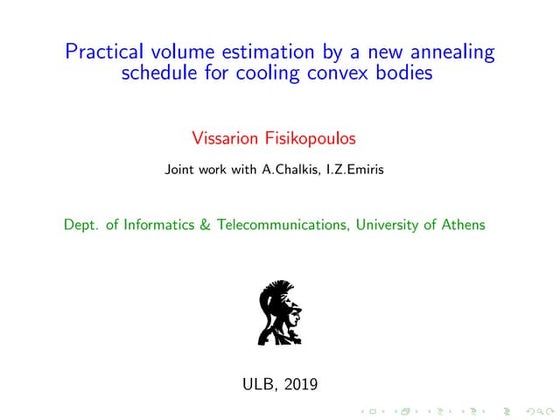 Practical volume estimation by a new annealing schedule for cooling convex bodies

Vissarion Fisikopoulos

Joint work with A.Chalkis, I.Z.Emiris

Dept. of Informatics & Telecommunications, University of Athens

ULB, 2019